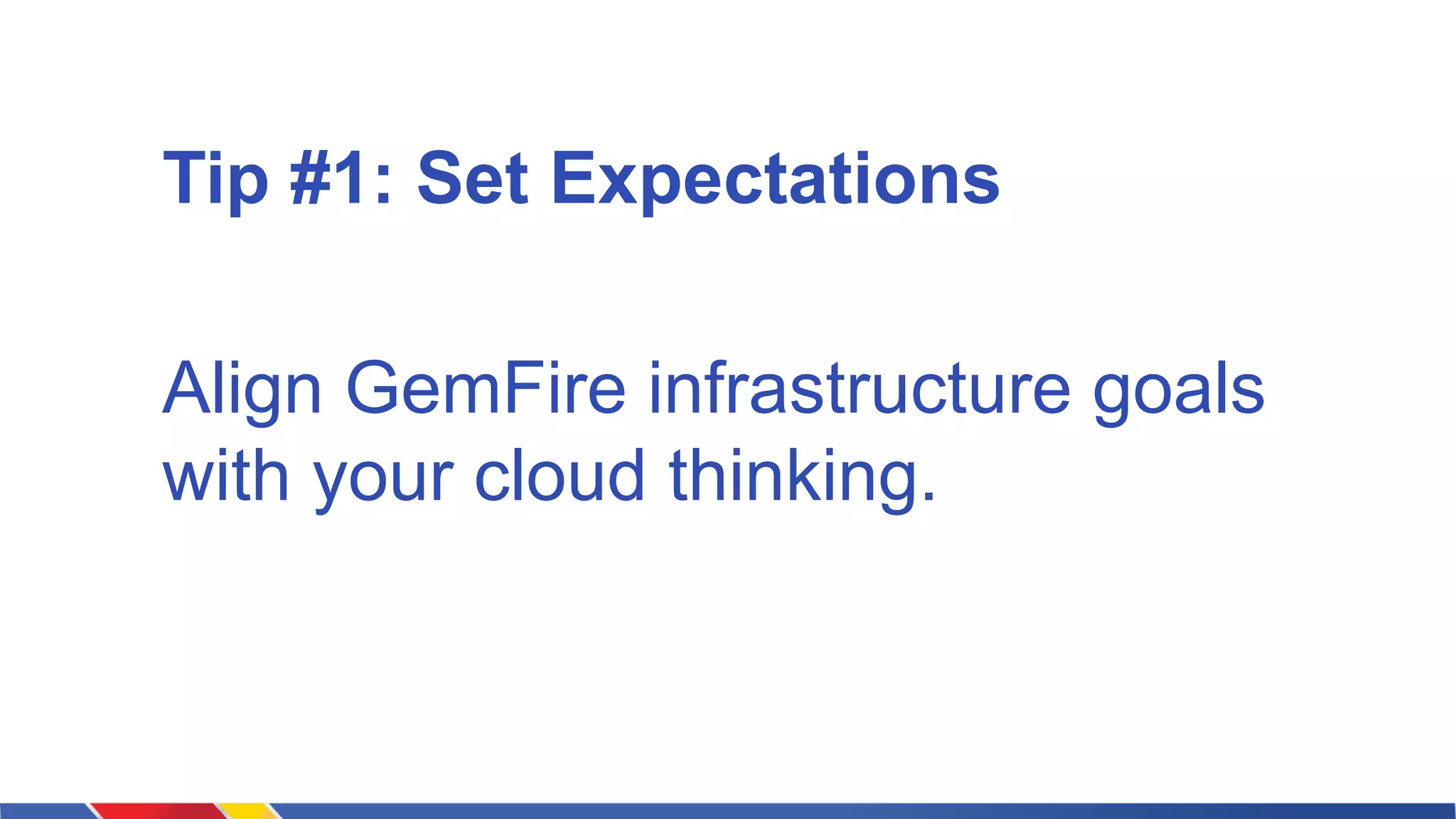 Tip #1: Set Expectations

Align GemFire infrastructure goals with your cloud thinking.